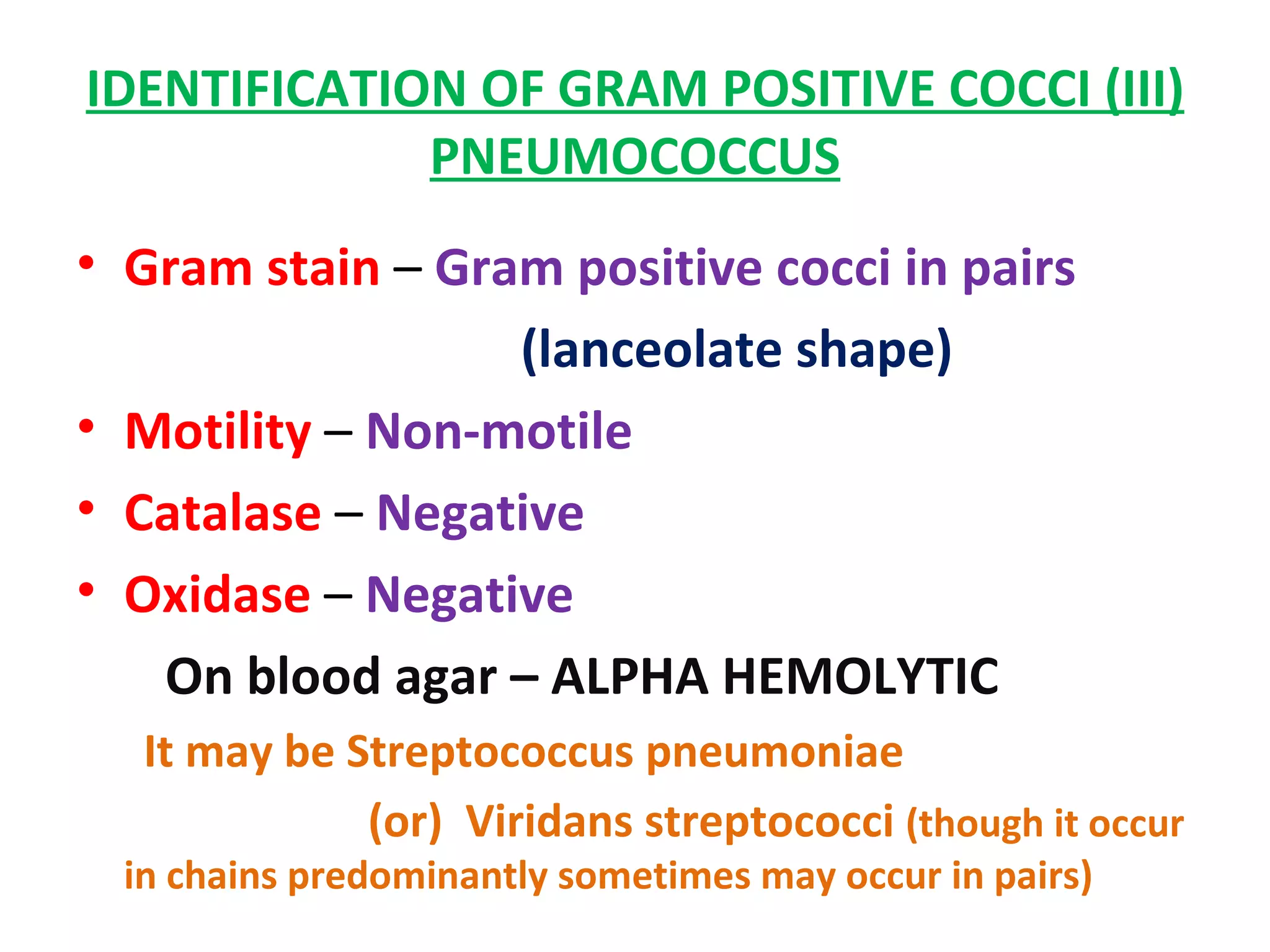 IDENTIFICATION OF GRAM POSITIVE COCCI (III)
PNEUMOCOCCUS

• Gram stain – Gram positive cocci in pairs (lanceolate shape)
• Motility – Non-motile
• Catalase – Negative
• Oxidase – Negative

On blood agar – ALPHA HEMOLYTIC

It may be Streptococcus pneumoniae (or) Viridans streptococci (though it occur in chains predominantly sometimes may occur in pairs)